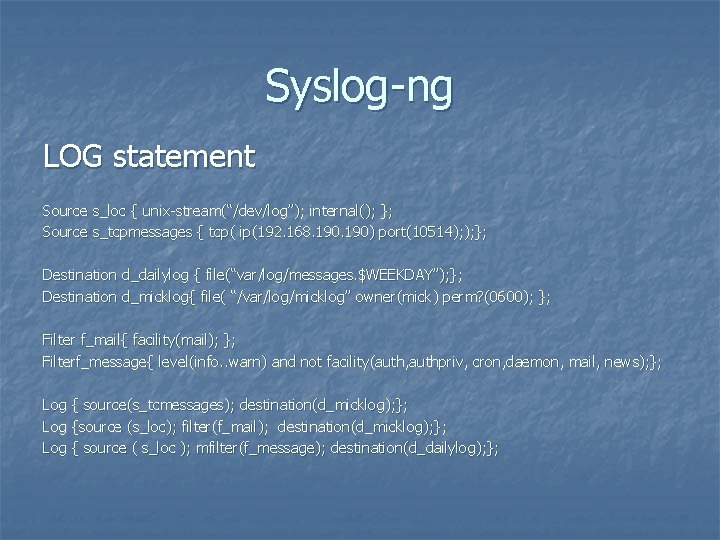 Syslog-ng

LOG statement

Source s_loc { unix-stream("/dev/log"); internal(); };
Source s_tcpmessages { tcp( ip(192.168.190.190) port(10514););};

Destination d_dailylog { file("var/log/messages.$WEEKDAY");};
Destination d_micklog{ file( "/var/log/micklog" owner(mick) perm?(0600); };

Filter f_mail{ facility(mail); };
Filterf_message{ level(info..warn) and not facility(auth,authpriv, cron,daemon, mail, news);};

Log { source(s_tcmessages); destination(d_micklog);};
Log {source (s_loc); filter(f_mail); destination(d_micklog);};
Log { source ( s_loc ); mfilter(f_message); destination(d_dailylog);};